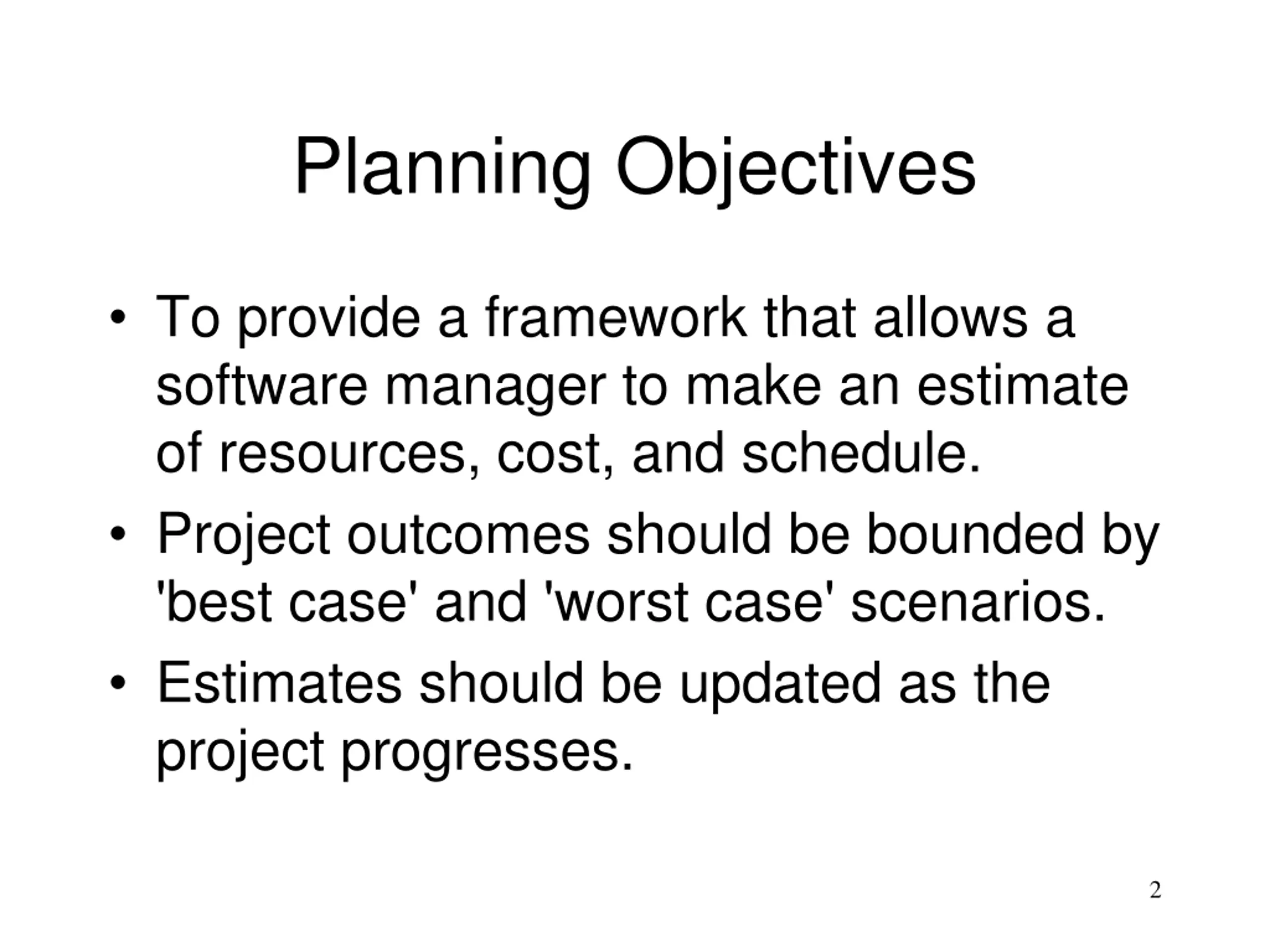 Planning Objectives

• To provide a framework that allows a software manager to make an estimate of resources, cost, and schedule.

• Project outcomes should be bounded by 'best case' and 'worst case' scenarios.

• Estimates should be updated as the project progresses.

2